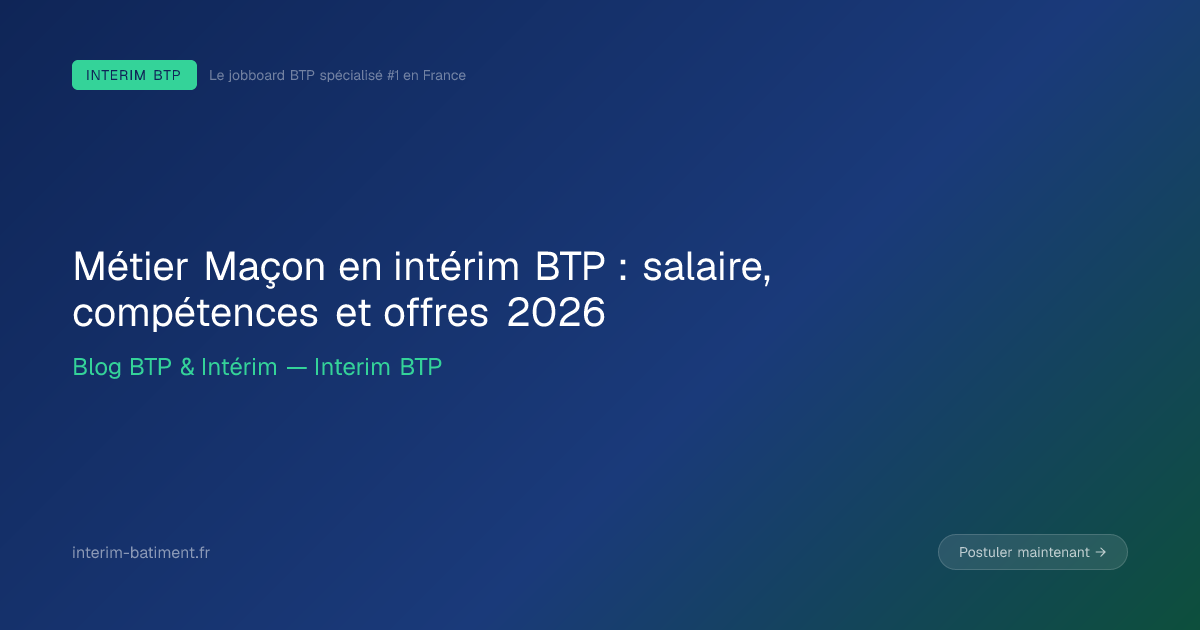 INTERIM BTP Le jobboard BTP spécialisé #1 en France

Métier Maçon en intérim BTP : salaire, compétences et offres 2026

Blog BTP & Intérim — Interim BTP

interim-batiment.fr

Postuler maintenant →